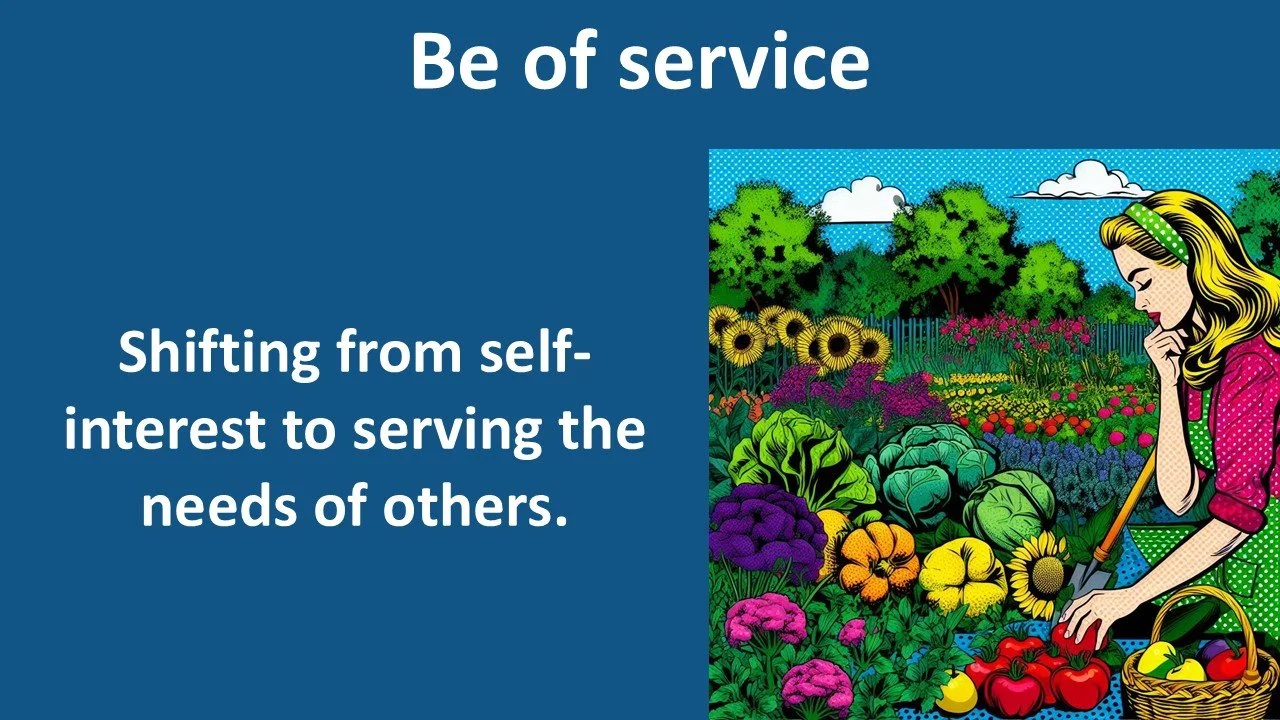 Be of service

Shifting from self-interest to serving the needs of others.